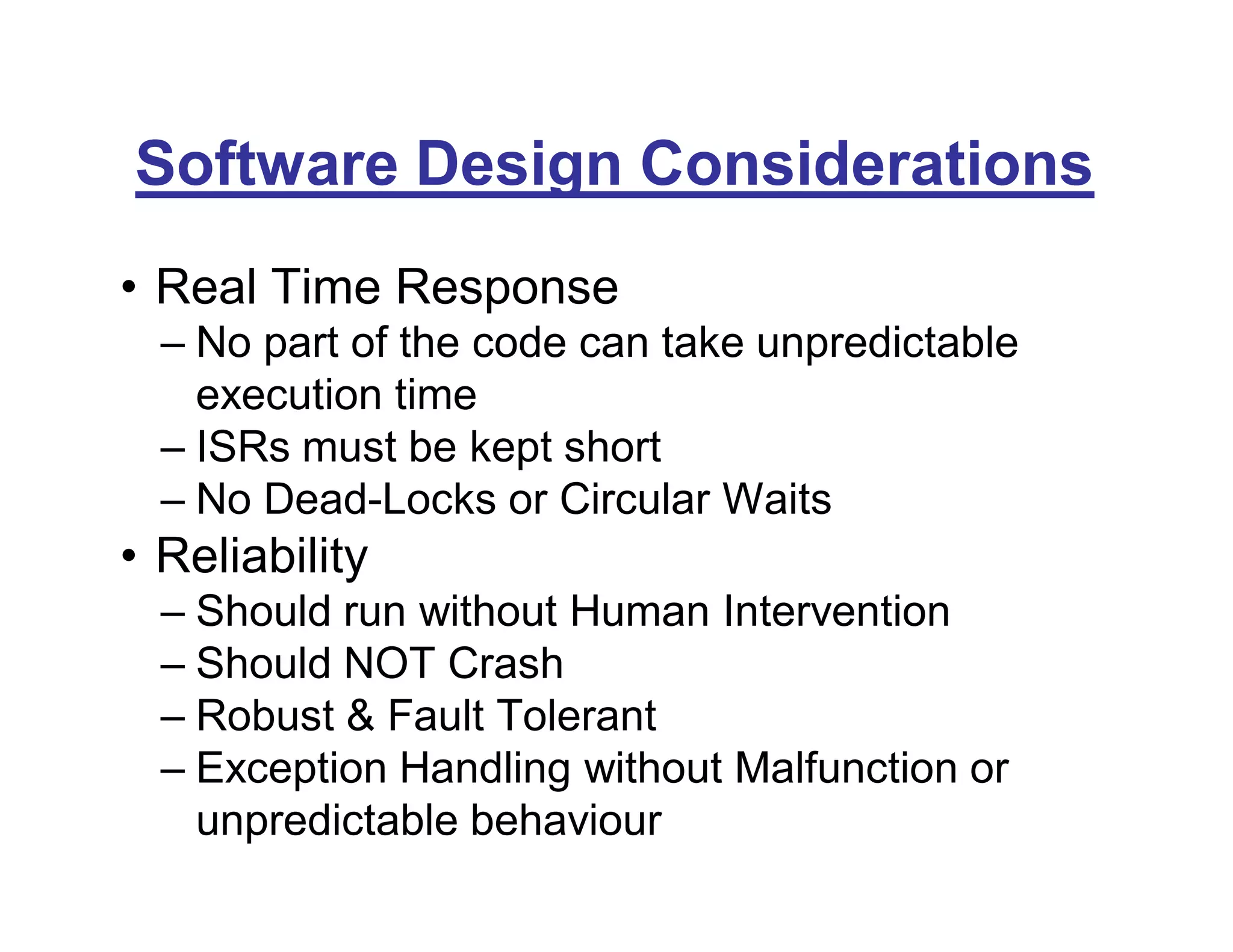 Software Design Considerations

• Real Time Response
– No part of the code can take unpredictable execution time
– ISRs must be kept short
– No Dead-Locks or Circular Waits
• Reliability
– Should run without Human Intervention
– Should NOT Crash
– Robust & Fault Tolerant
– Exception Handling without Malfunction or unpredictable behaviour